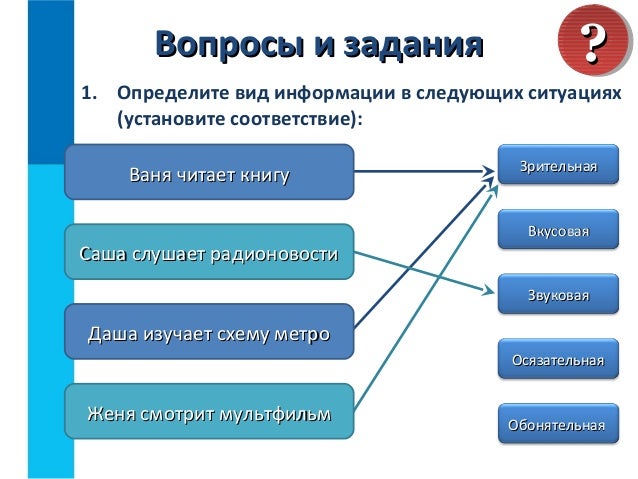 Вопросы и задания

?

1. Определите вид информации в следующих ситуациях (установите соответствие):

Ваня читает книгу

Саша слушает радионовости

Даша изучает схему метро

Женя смотрит мультфильм

Зрительная

Вкусовая

Звуковая

Осязательная

Обонятельная